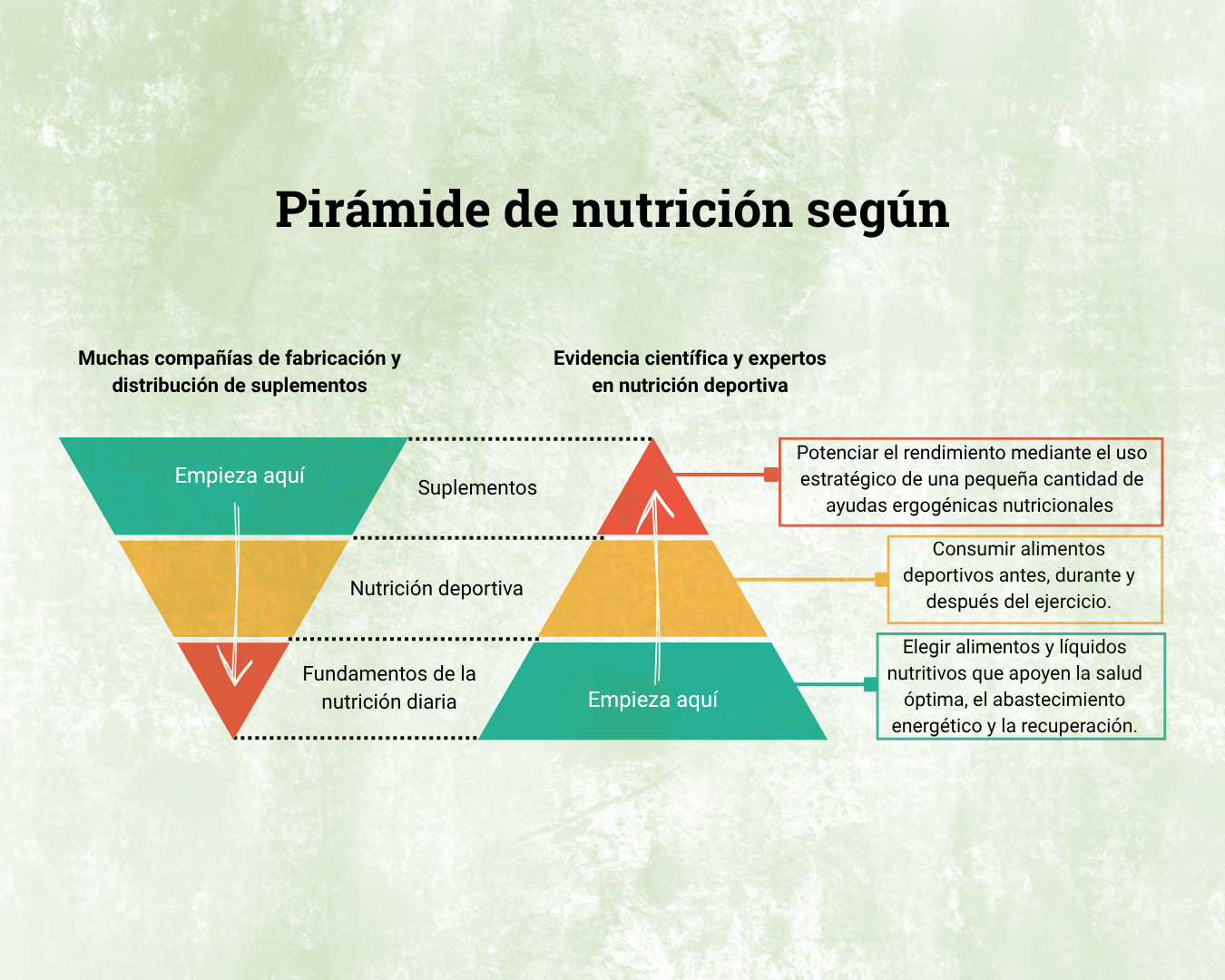 Pirámide de nutrición según

Muchas compañías de fabricación y distribución de suplementos

Evidencia científica y expertos en nutrición deportiva

Empieza aquí

Suplementos

Nutrición deportiva

Fundamentos de la nutrición diaria

Empieza aquí

Potenciar el rendimiento mediante el uso estratégico de una pequeña cantidad de ayudas ergogénicas nutricionales

Consumir alimentos deportivos antes, durante y después del ejercicio.

Elegir alimentos y líquidos nutritivos que apoyen la salud óptima, el abastecimiento energético y la recuperación.